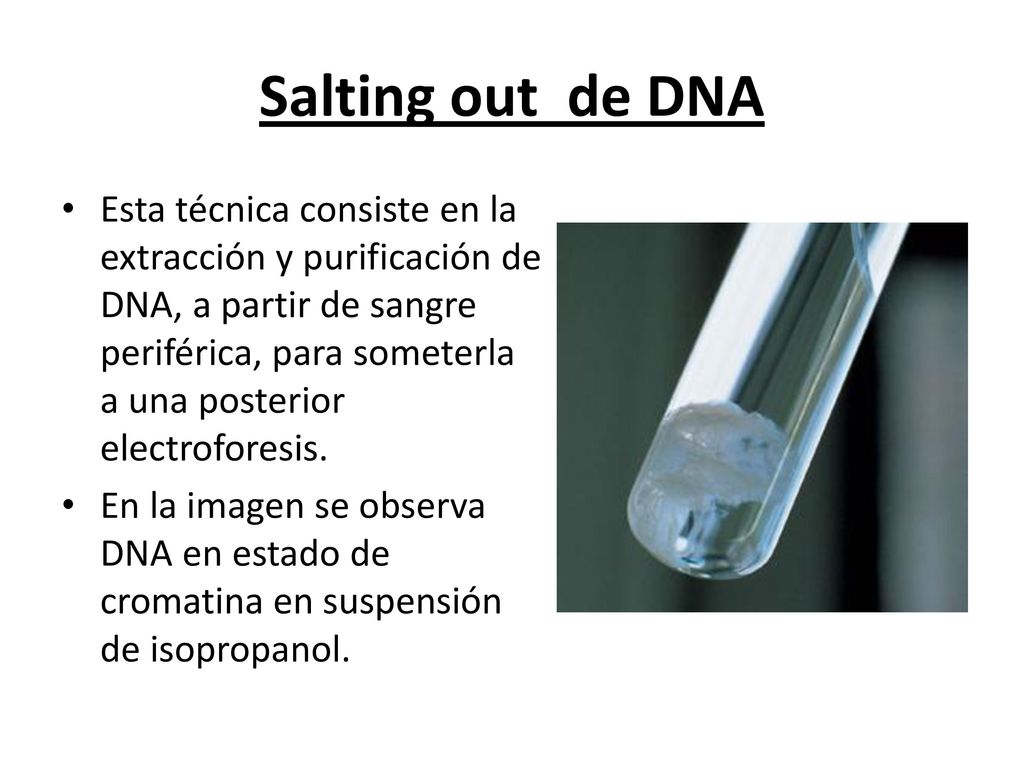 Salting out  de DNA

• Esta técnica consiste en la extracción y purificación de DNA, a partir de sangre periférica, para someterla a una posterior electroforesis.

• En la imagen se observa DNA en estado de cromatina en suspensión de isopropanol.